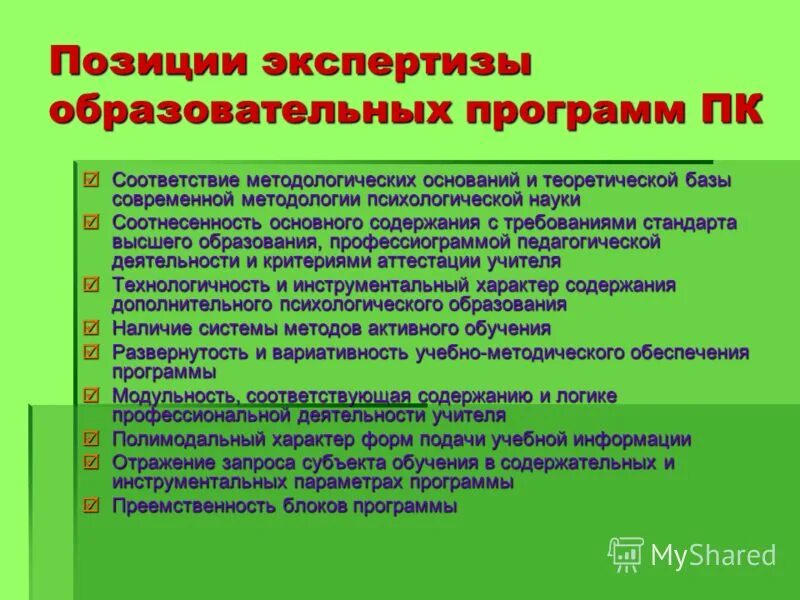 Позиции экспертизы образовательных программ ПК

☑ Соответствие методологических оснований и теоретической базы современной методологии психологической науки
☑ Соотнесенность основного содержания с требованиями стандарта высшего образования, профессиограммой педагогической деятельности и критериями аттестации учителя
☑ Технологичность и инструментальный характер содержания дополнительного психологического образования
☑ Наличие системы методов активного обучения
☑ Развернутость и вариативность учебно-методического обеспечения программы
☑ Модульность, соответствующая содержанию и логике профессиональной деятельности учителя
☑ Полимодальный характер форм подачи учебной информации
☑ Отражение запроса субъекта обучения в содержательных и инструментальных параметрах программы
☑ Преемственность блоков программы

MyShared